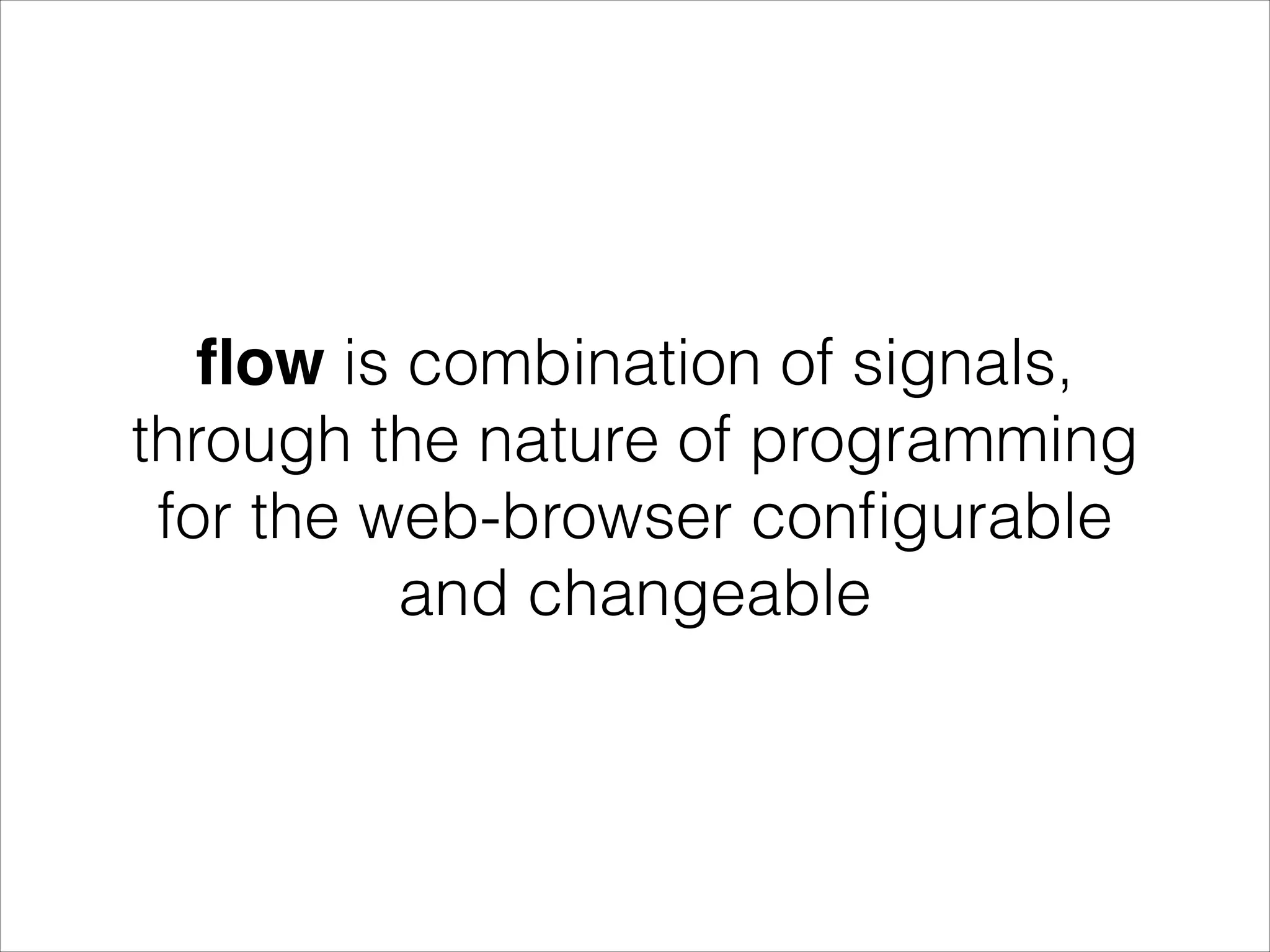 flow is combination of signals, through the nature of programming for the web-browser configurable and changeable